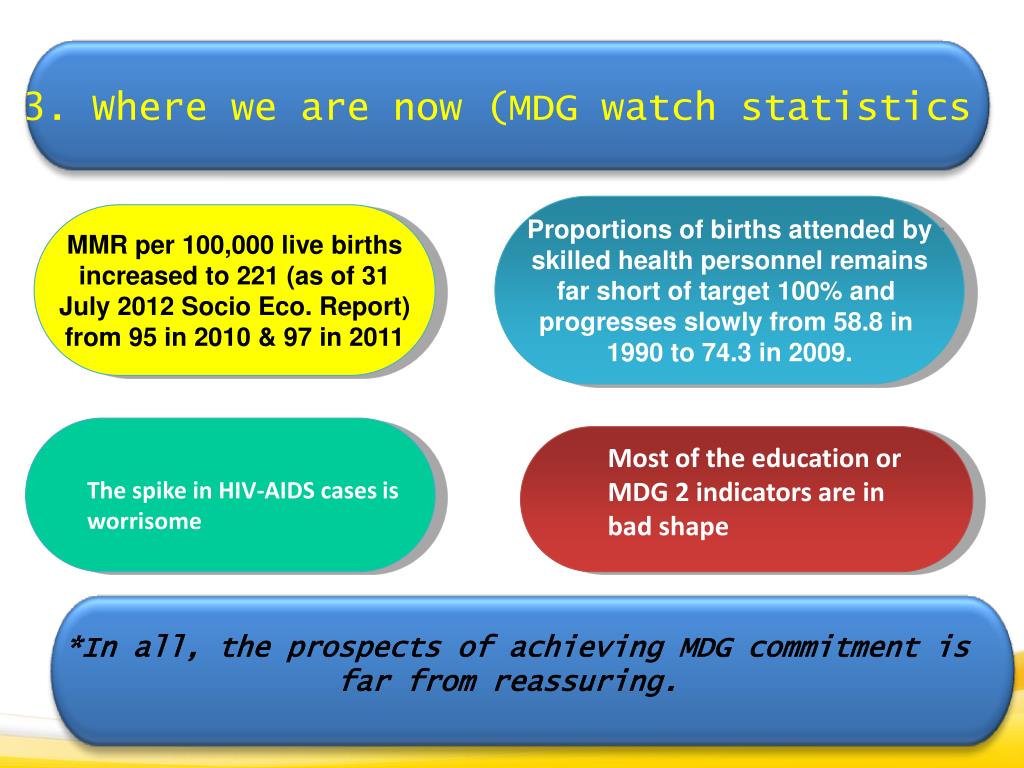 3. Where we are now (MDG watch statistics

MMR per 100,000 live births increased to 221 (as of 31 July 2012 Socio Eco. Report) from 95 in 2010 & 97 in 2011

Proportions of births attended by skilled health personnel remains far short of target 100% and progresses slowly from 58.8 in 1990 to 74.3 in 2009.

The spike in HIV-AIDS cases is worrisome

Most of the education or MDG 2 indicators are in bad shape

*In all, the prospects of achieving MDG commitment is far from reassuring.